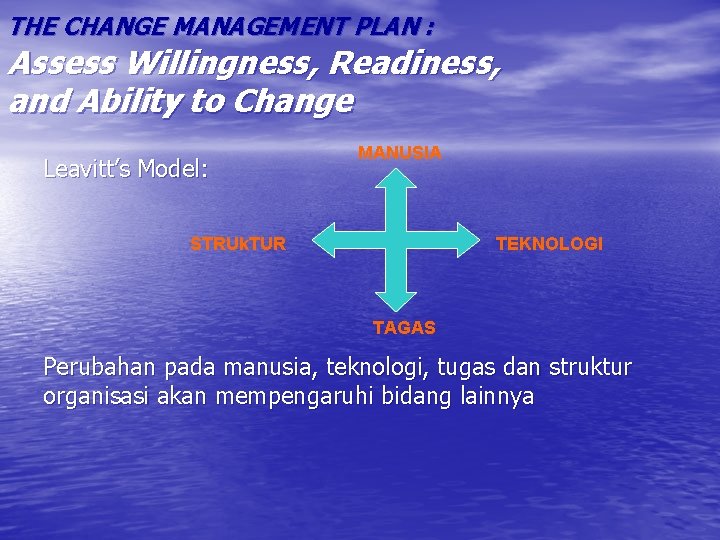 THE CHANGE MANAGEMENT PLAN :
Assess Willingness, Readiness, and Ability to Change

Leavitt's Model:

MANUSIA

STRUKTUR

TEKNOLOGI

TAGAS

Perubahan pada manusia, teknologi, tugas dan struktur organisasi akan mempengaruhi bidang lainnya